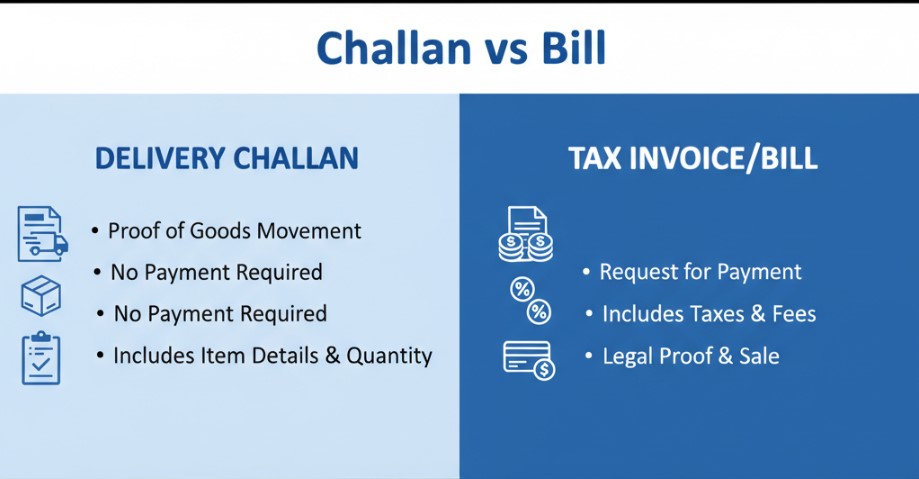 Challan vs Bill

DELIVERY CHALLAN

• Proof of Goods Movement
• No Payment Required
• No Payment Required
• Includes Item Details & Quantity

TAX INVOICE/BILL

• Request for Payment
• Includes Taxes & Fees
• Legal Proof & Sale